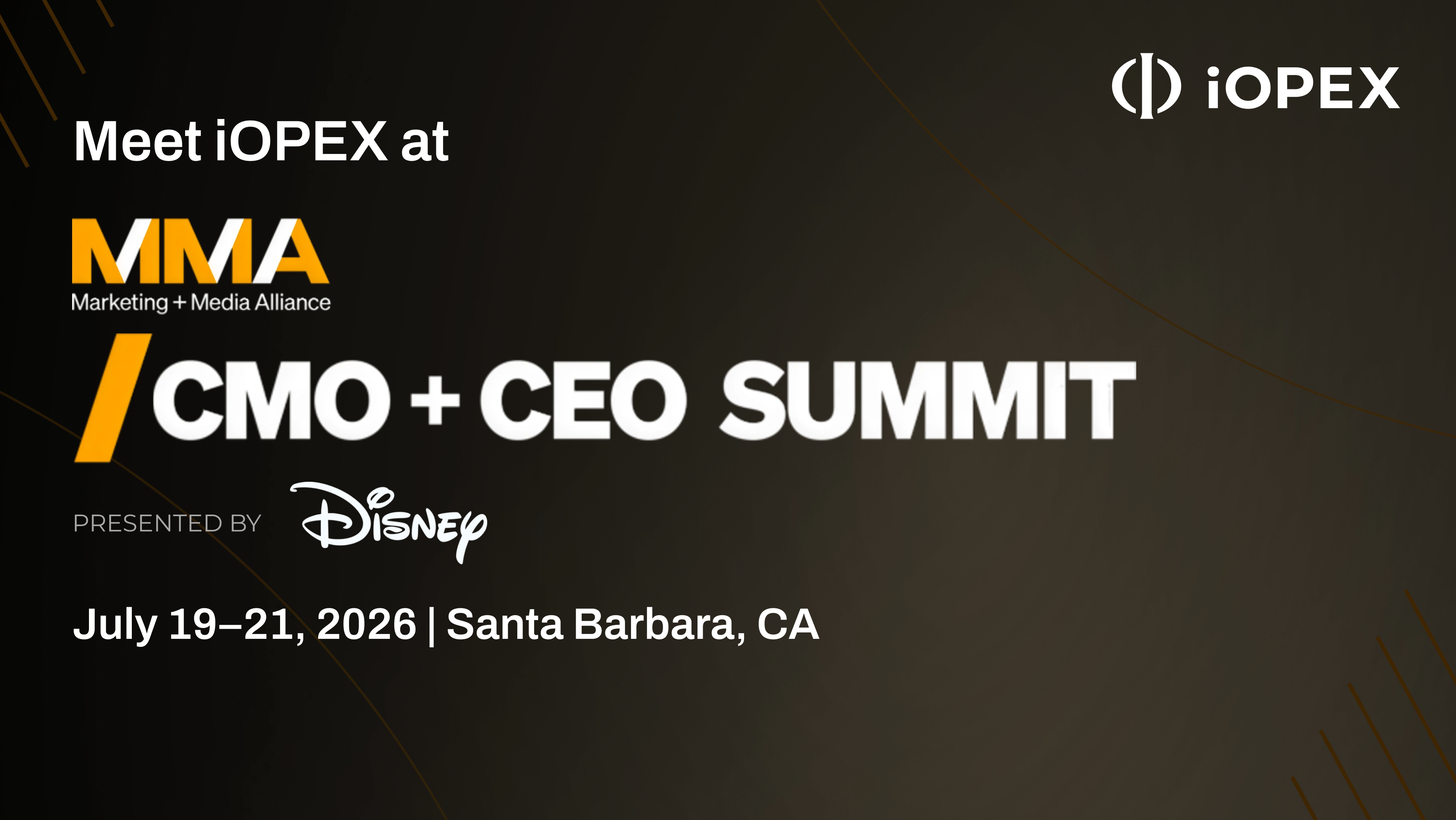 iOPEX

Meet iOPEX at

MMA
Marketing + Media Alliance

/CMO + CEO SUMMIT

PRESENTED BY Disney

July 19–21, 2026 | Santa Barbara, CA